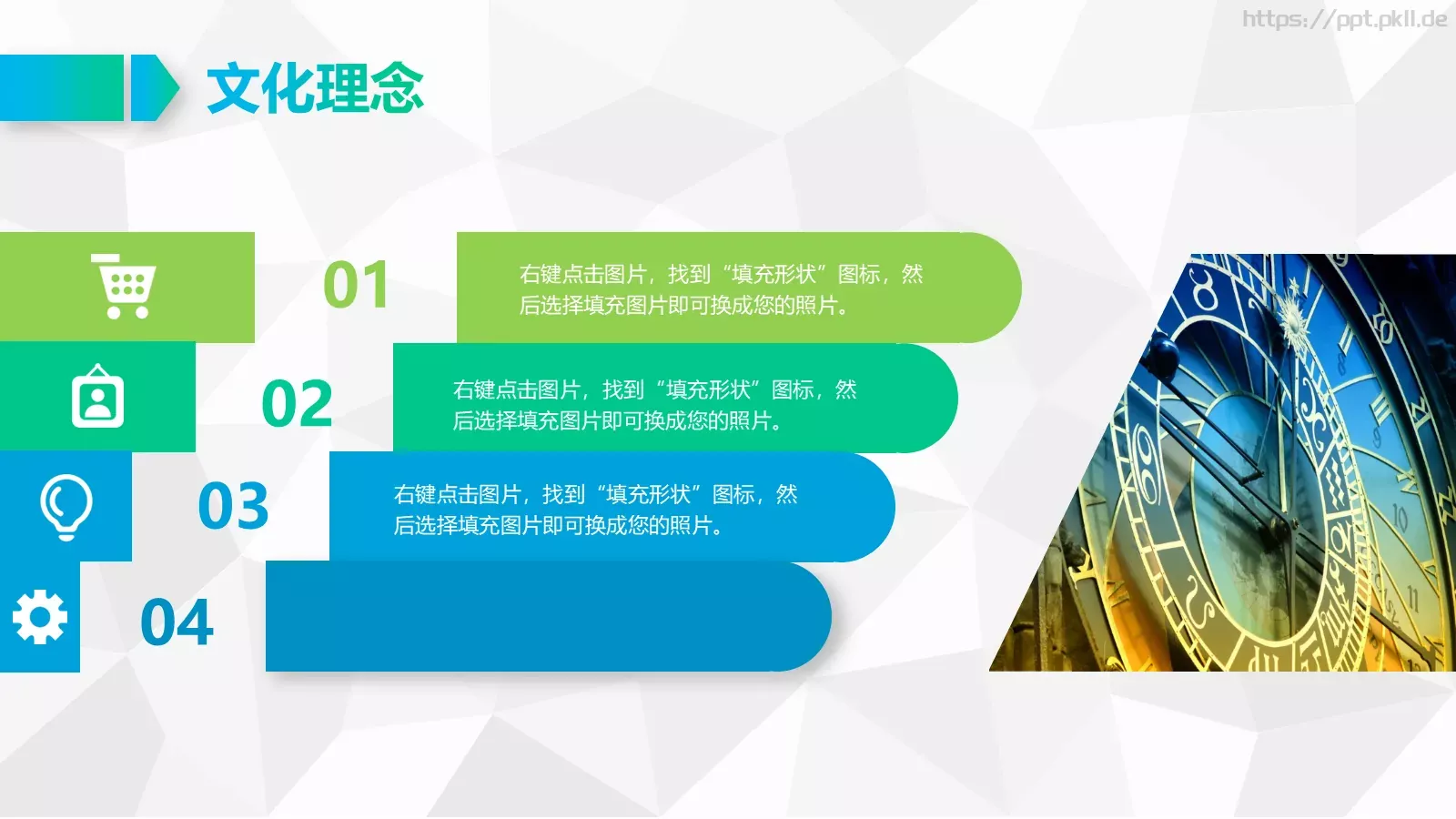 https://ppt.pkll.de

文化理念

01

右键点击图片，找到“填充形状”图标，然后选择填充图片即可换成您的照片。

02

右键点击图片，找到“填充形状”图标，然后选择填充图片即可换成您的照片。

03

右键点击图片，找到“填充形状”图标，然后选择填充图片即可换成您的照片。

04